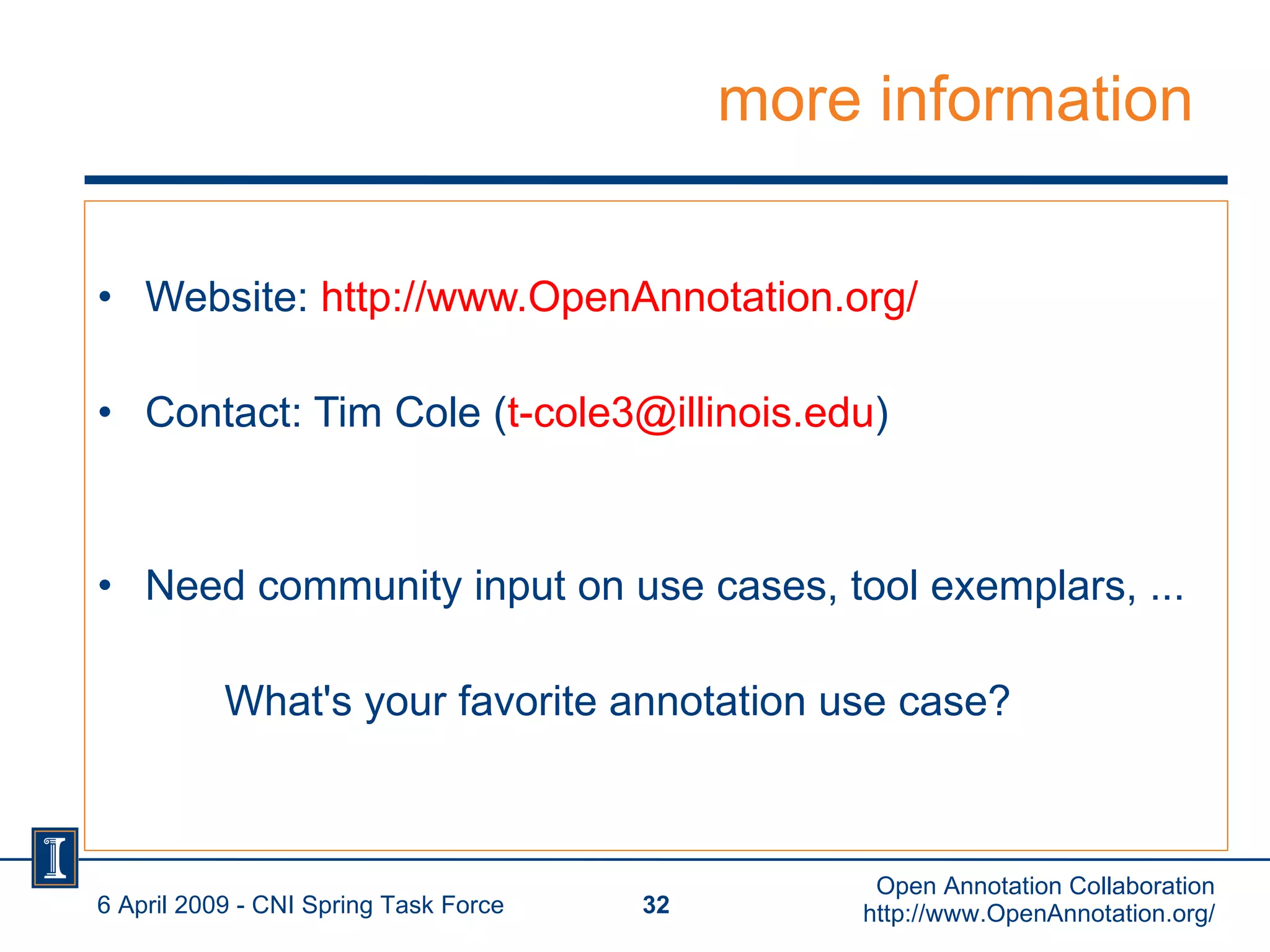 more information

• Website: http://www.OpenAnnotation.org/

• Contact: Tim Cole (t-cole3@illinois.edu)

• Need community input on use cases, tool exemplars, ...

What's your favorite annotation use case?

6 April 2009 - CNI Spring Task Force

32

Open Annotation Collaboration
http://www.OpenAnnotation.org/